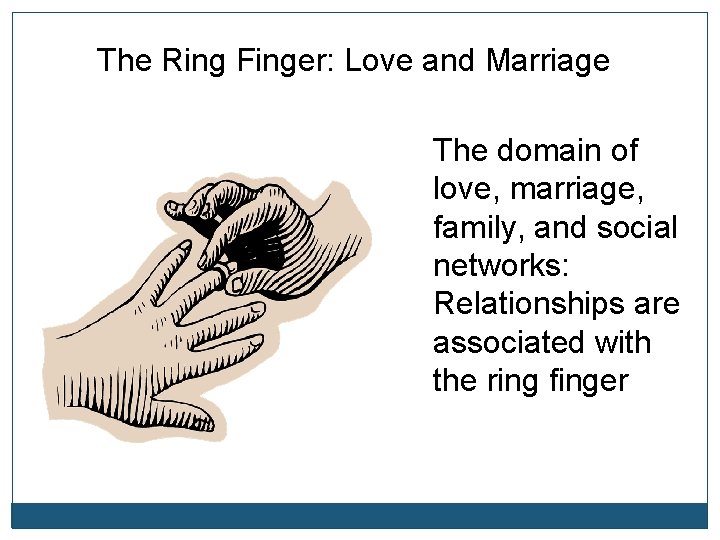 The Ring Finger: Love and Marriage

The domain of love, marriage, family, and social networks: Relationships are associated with the ring finger